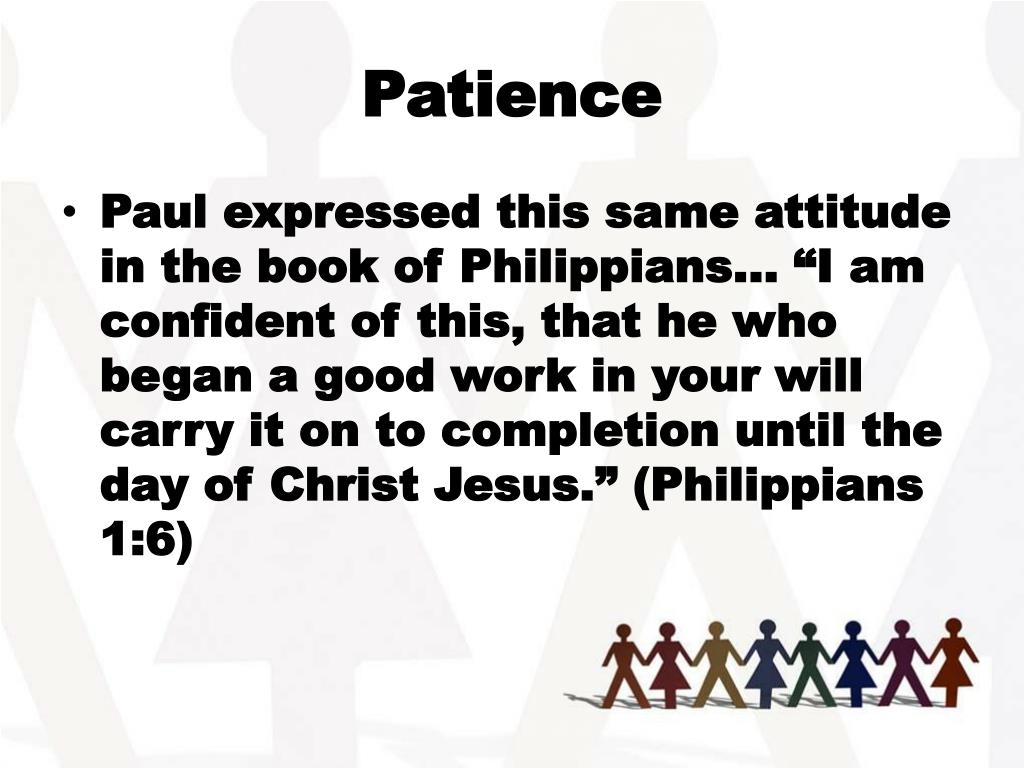 Patience

• Paul expressed this same attitude in the book of Philippians… “I am confident of this, that he who began a good work in your will carry it on to completion until the day of Christ Jesus.” (Philippians 1:6)